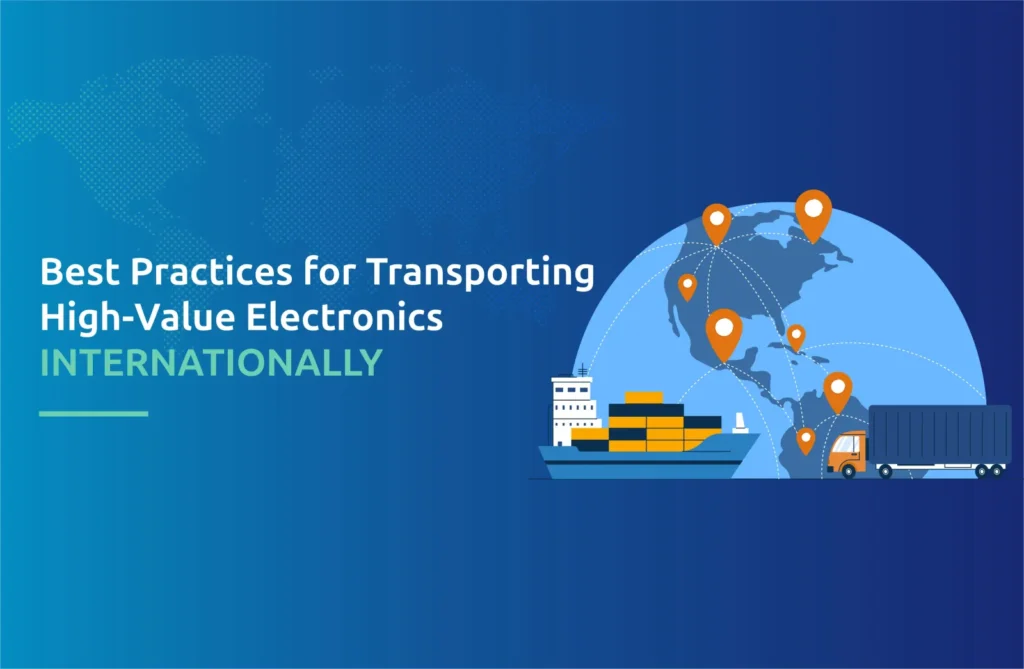 Best Practices for Transporting High-Value Electronics INTERNATIONALLY